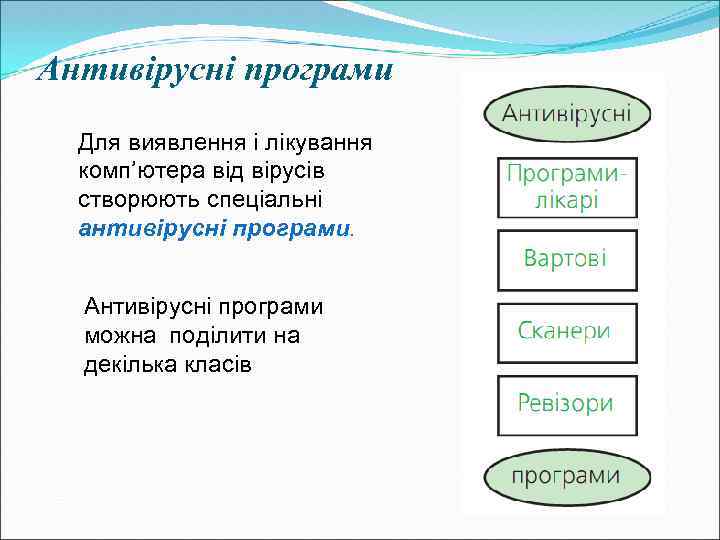 Антивірусні програми

Для виявлення і лікування комп’ютера від вірусів створюють спеціальні антивірусні програми.

Антивірусні програми можна поділити на декілька класів

Антивірусні

Програми-лікарі

Вартові

Сканери

Ревізори

програми